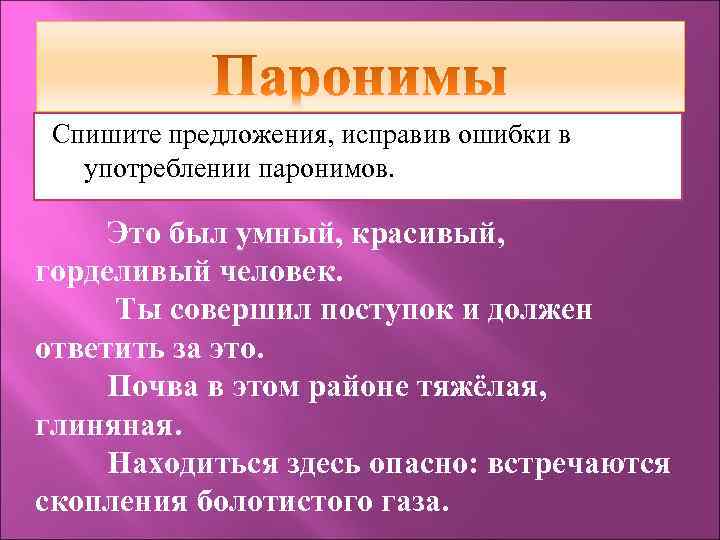 Паронимы

Спишите предложения, исправив ошибки в употреблении паронимов.

Это был умный, красивый, горделивый человек.

Ты совершил поступок и должен ответить за это.

Почва в этом районе тяжёлая, глиняная.

Находиться здесь опасно: встречаются скопления болотистого газа.